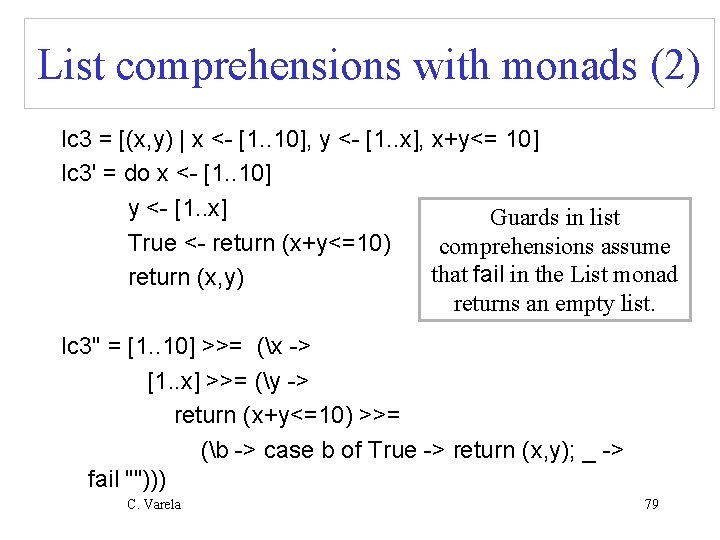 List comprehensions with monads (2)

lc3 = [(x,y) | x <- [1..10], y <- [1..x], x+y<= 10]
lc3' = do x <- [1..10]
y <- [1..x]
True <- return (x+y<=10)
return (x,y)

Guards in list comprehensions assume that fail in the List monad returns an empty list.

lc3" = [1..10] >>= (\x ->
[1..x] >>= (\y ->
return (x+y<=10) >>=
(\b -> case b of True -> return (x,y); _ ->
fail "")))

C. Varela

79